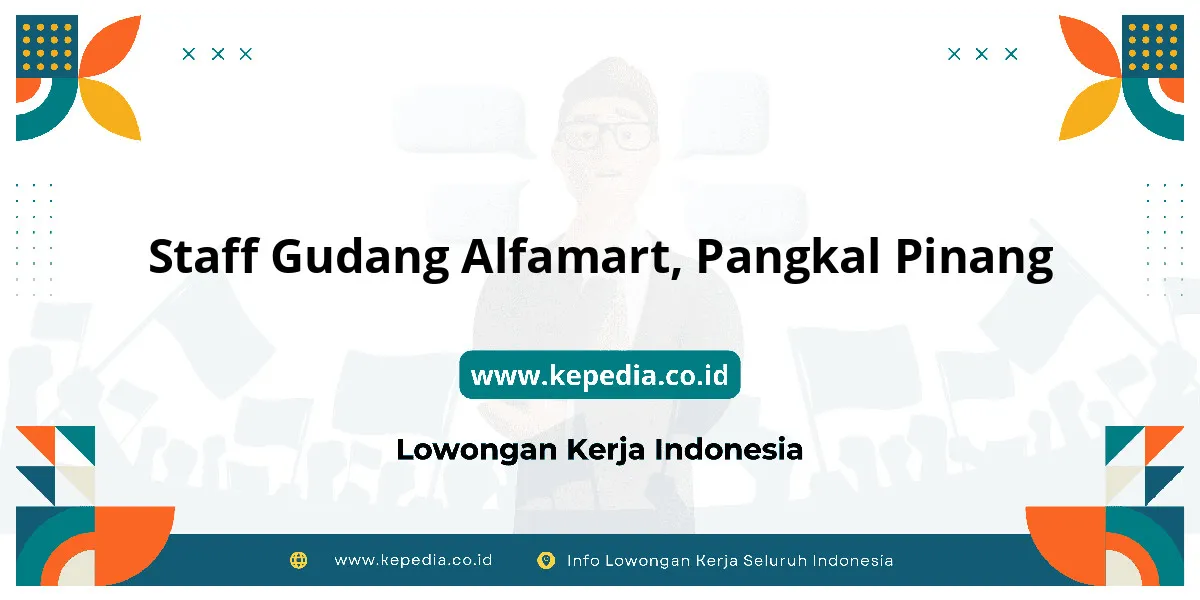 Staff Gudang Alfamart, Pangkal Pinang

www.kepedia.co.id

Lowongan Kerja Indonesia

www.kepedia.co.id Info Lowongan Kerja Seluruh Indonesia